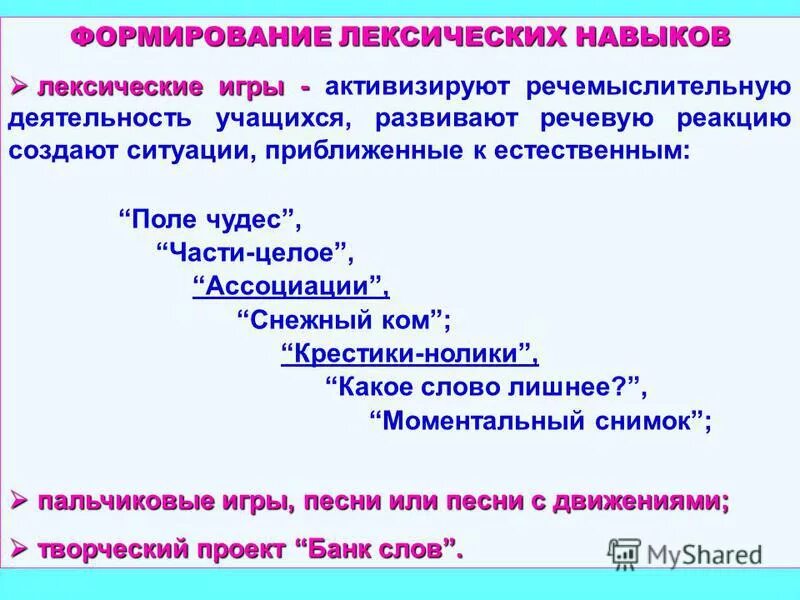 ФОРМИРОВАНИЕ ЛЕКСИЧЕСКИХ НАВЫКОВ

➢ лексические игры - активизируют речемыслительную деятельность учащихся, развивают речевую реакцию создают ситуации, приближенные к естественным:

“Поле чудес”,
“Части-целое”,
“Ассоциации”,
“Снежный ком”;
“Крестики-нолики”,
“Какое слово лишнее?”,
“Моментальный снимок”;

➢ пальчиковые игры, песни или песни с движениями;

➢ творческий проект “Банк слов”.

MyShared